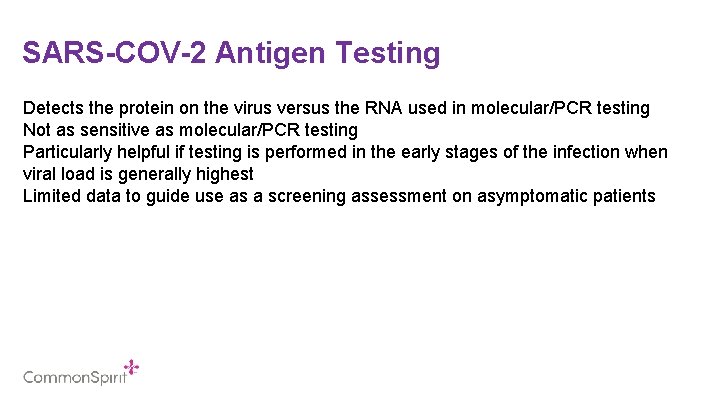 SARS-COV-2 Antigen Testing

Detects the protein on the virus versus the RNA used in molecular/PCR testing
Not as sensitive as molecular/PCR testing
Particularly helpful if testing is performed in the early stages of the infection when viral load is generally highest
Limited data to guide use as a screening assessment on asymptomatic patients

CommonSpirit